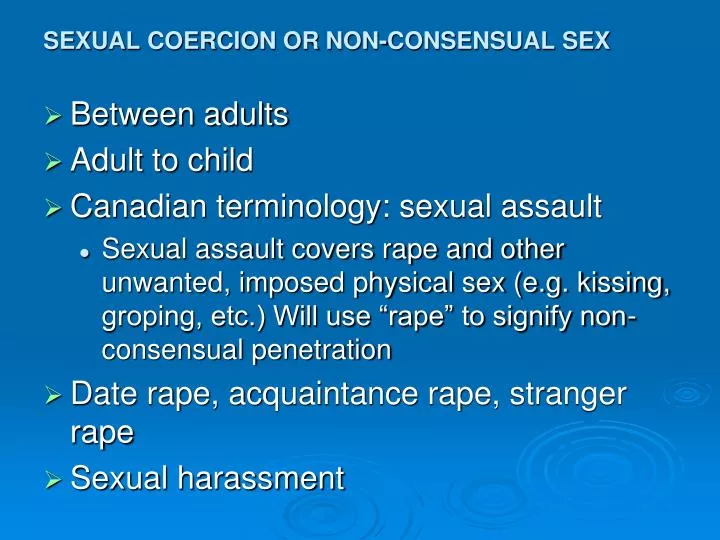 SEXUAL COERCION OR NON-CONSENSUAL SEX

➢ Between adults
➢ Adult to child
➢ Canadian terminology: sexual assault
• Sexual assault covers rape and other unwanted, imposed physical sex (e.g. kissing, groping, etc.) Will use “rape” to signify non-consensual penetration
➢ Date rape, acquaintance rape, stranger rape
➢ Sexual harassment